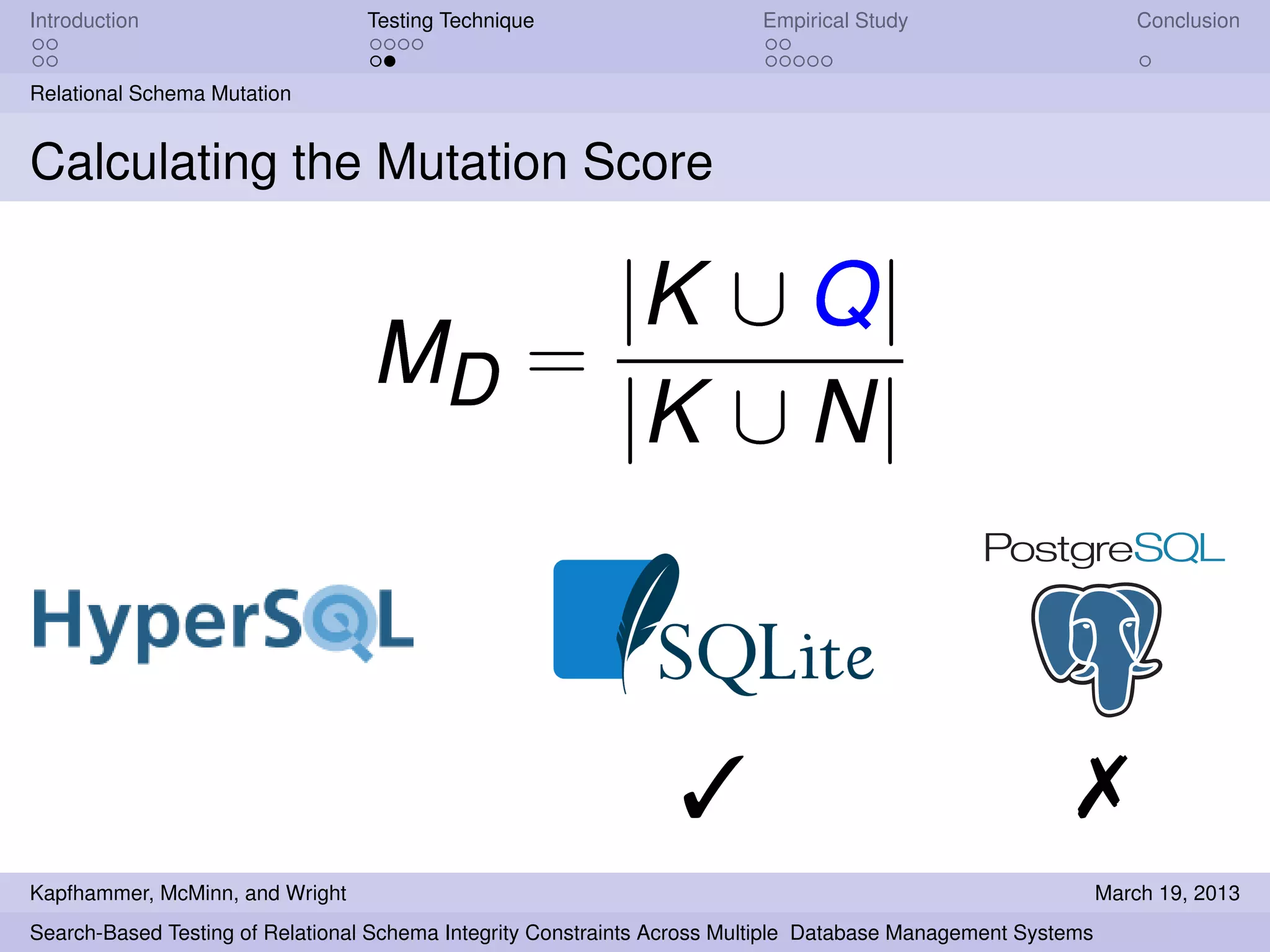 Introduction
Testing Technique
Empirical Study
Conclusion

Relational Schema Mutation

Calculating the Mutation Score

$M_D = \frac{|K \cup Q|}{|K \cup N|}$

HyperSQL

SQLite

PostgreSQL

✓

✗

Kapfhammer, McMinn, and Wright

March 19, 2013

Search-Based Testing of Relational Schema Integrity Constraints Across Multiple Database Management Systems